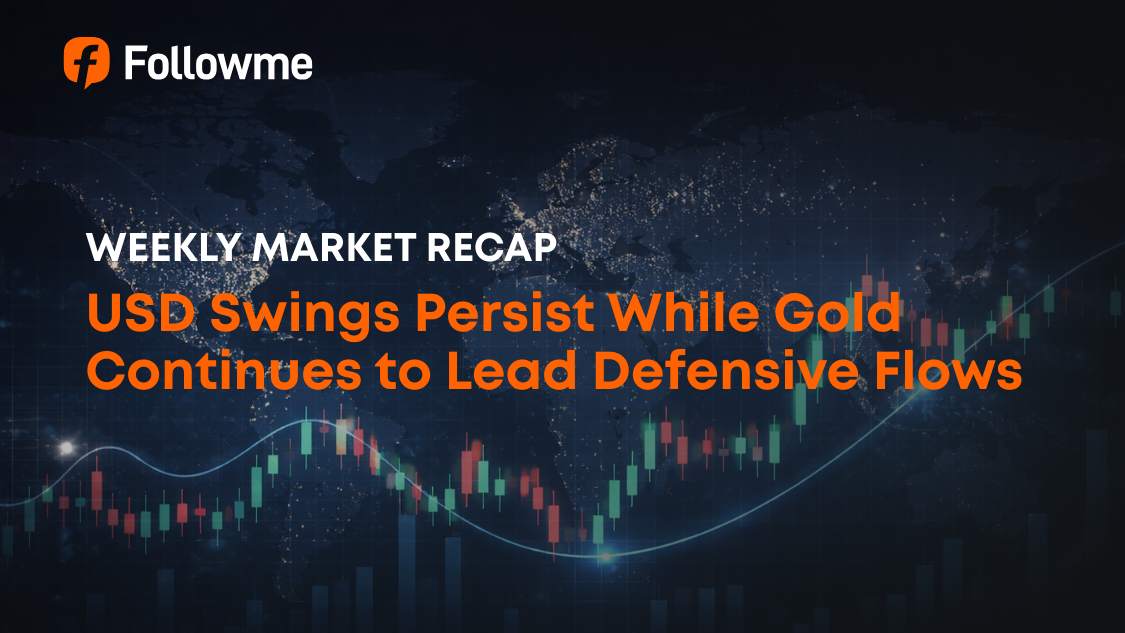 Followme

WEEKLY MARKET RECAP

USD Swings Persist While Gold Continues to Lead Defensive Flows